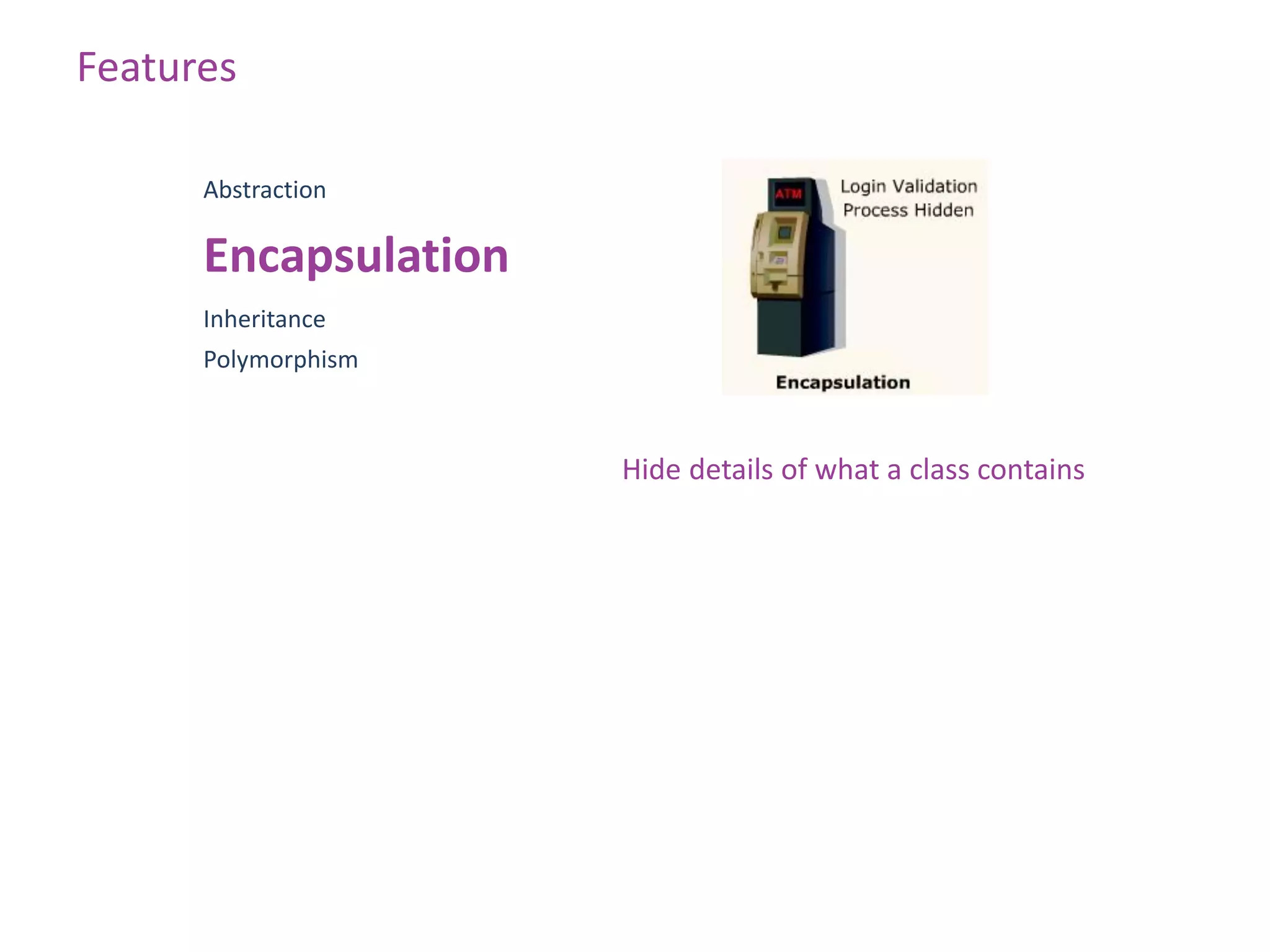 Features

Abstraction

Encapsulation

Inheritance

Polymorphism

ATM

Login Validation Process Hidden

Encapsulation

Hide details of what a class contains